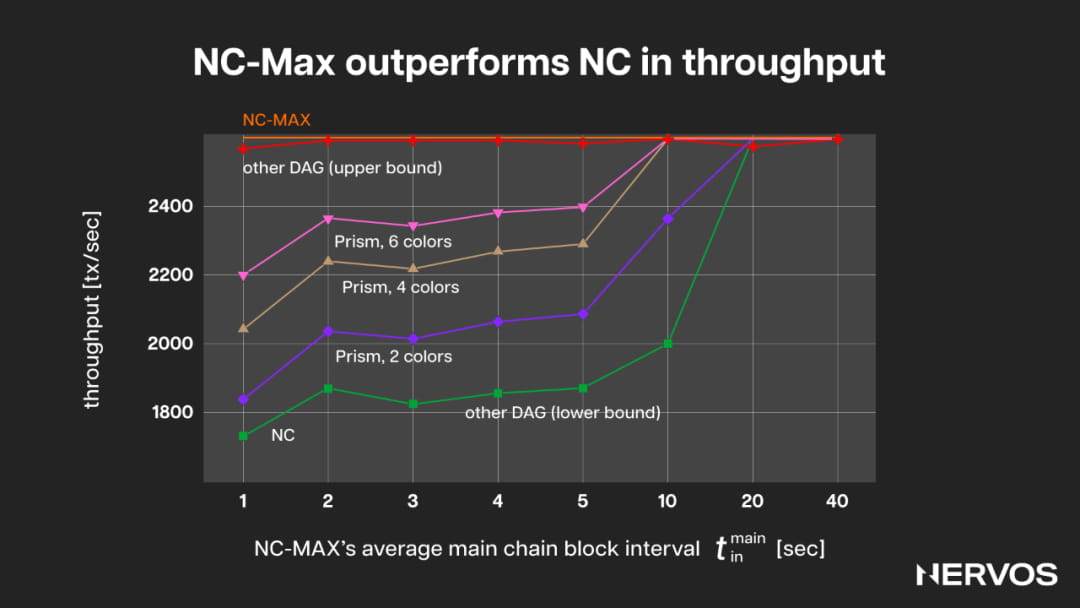 NC-Max outperforms NC in throughput

NC-MAX

other DAG (upper bound)

Prism, 6 colors

Prism, 4 colors

Prism, 2 colors

other DAG (lower bound)

NC

throughput [tx/sec]

2400

2200

2000

1800

1 2 3 4 5 10 20 40

NC-MAX's average main chain block interval $t_{in}^{main}$ [sec]

NERVOS